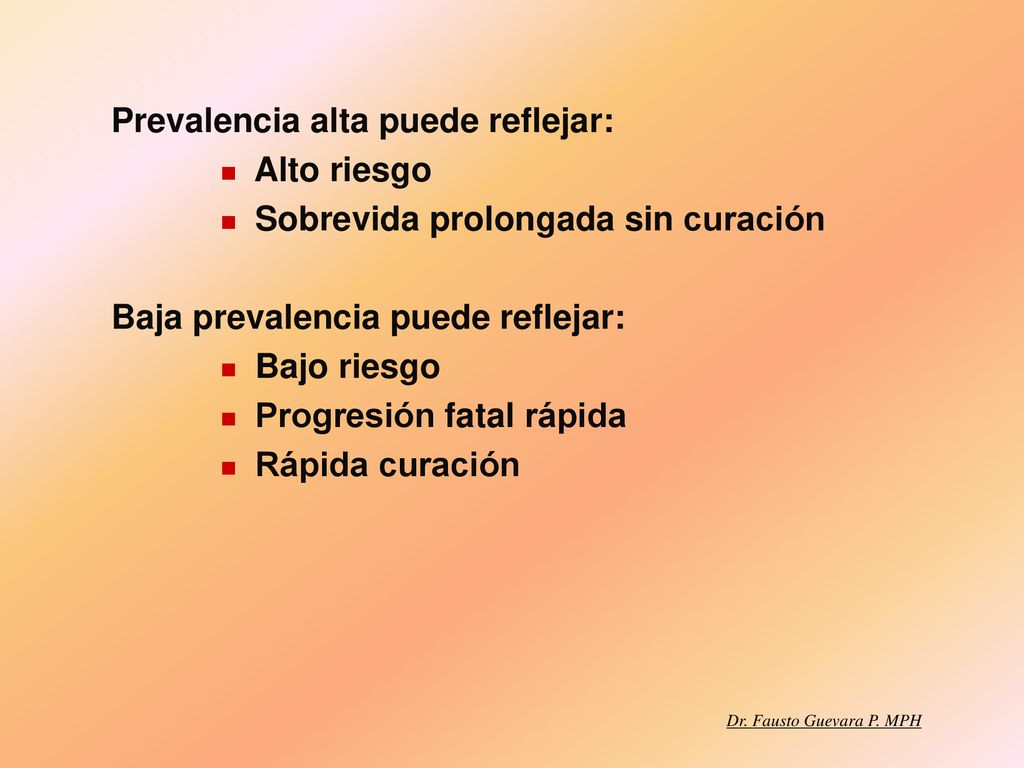 Prevalencia alta puede reflejar:

- Alto riesgo
- Sobrevida prolongada sin curación

Baja prevalencia puede reflejar:

- Bajo riesgo
- Progresión fatal rápida
- Rápida curación

Dr. Fausto Guevara P. MPH